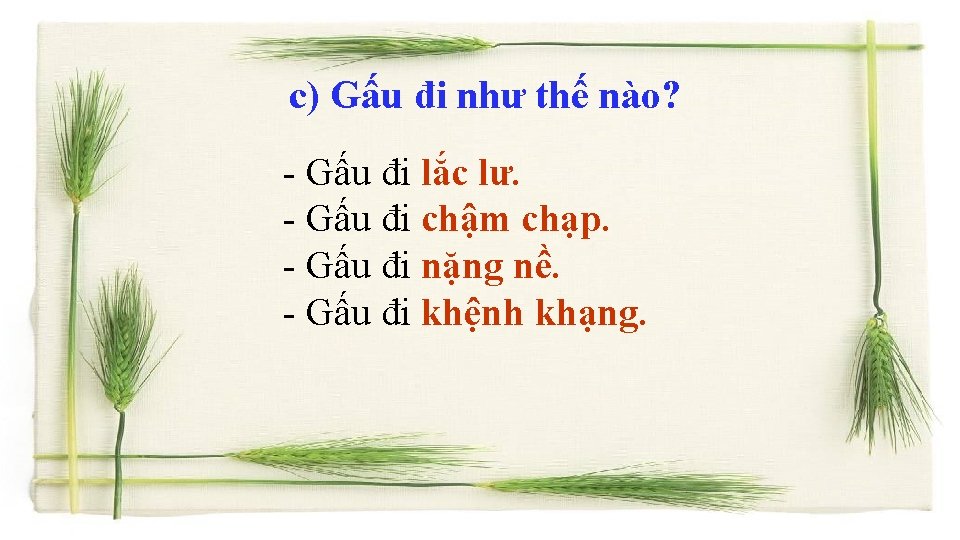 c) Gấu đi như thế nào?

- Gấu đi lắc lư.
- Gấu đi chậm chạp.
- Gấu đi nặng nề.
- Gấu đi khệnh khạng.